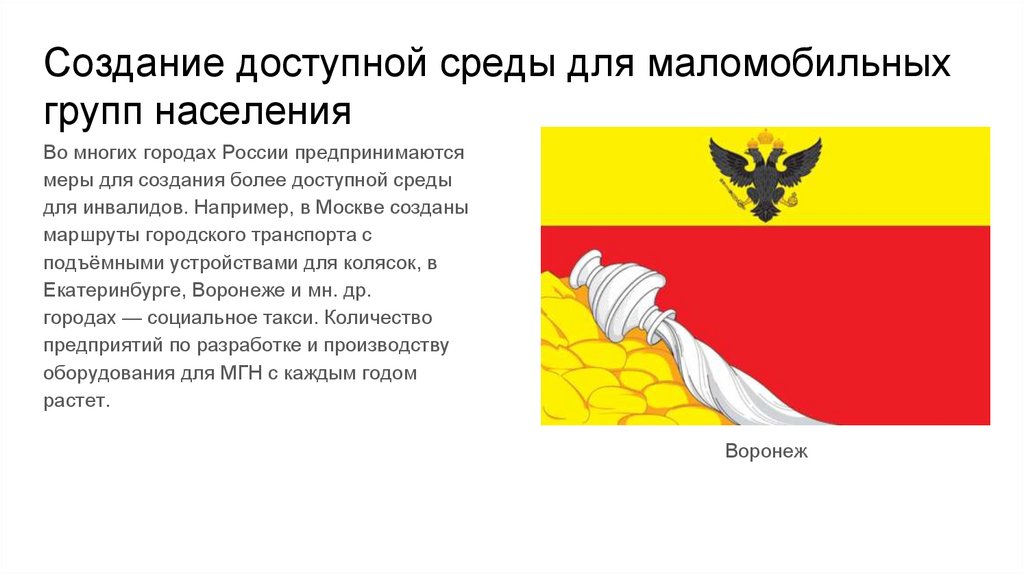 Создание доступной среды для маломобильных групп населения

Во многих городах России предпринимаются меры для создания более доступной среды для инвалидов. Например, в Москве созданы маршруты городского транспорта с подъёмными устройствами для колясок, в Екатеринбурге, Воронеже и мн. др. городах — социальное такси. Количество предприятий по разработке и производству оборудования для МГН с каждым годом растет.

Воронеж